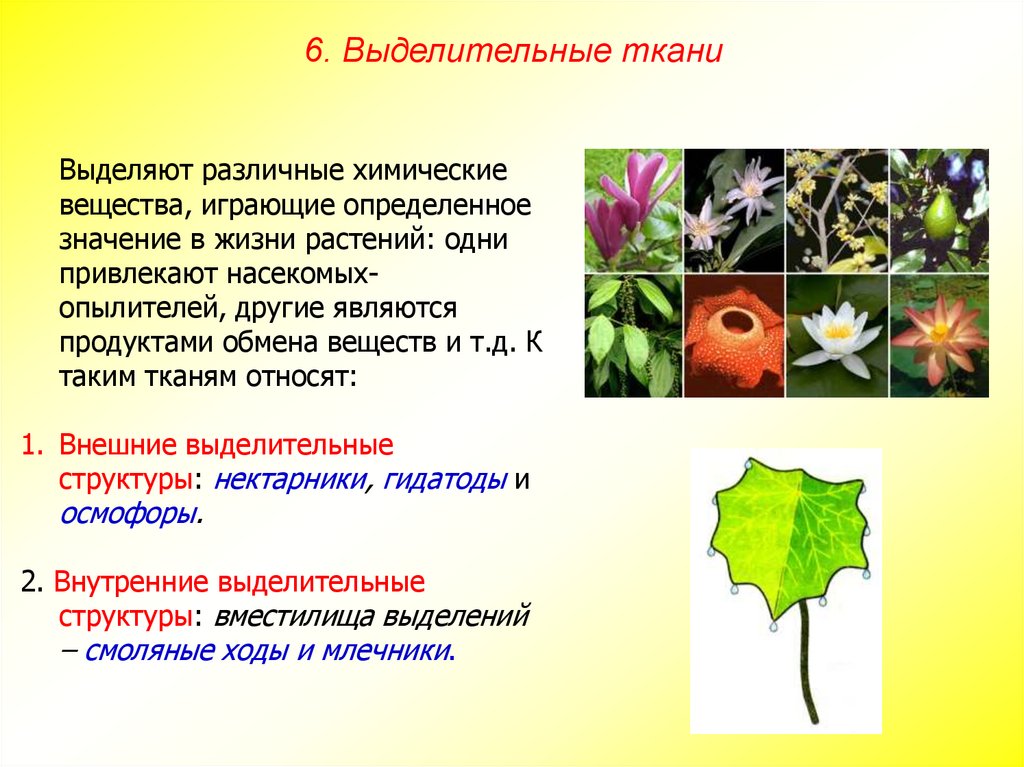 6. Выделительные ткани

Выделяют различные химические вещества, играющие определенное значение в жизни растений: одни привлекают насекомых-опылителей, другие являются продуктами обмена веществ и т.д. К таким тканям относят:

1. Внешние выделительные структуры: нектарники, гидатоды и осмофоры.

2. Внутренние выделительные структуры: вместилища выделений – смоляные ходы и млечники.